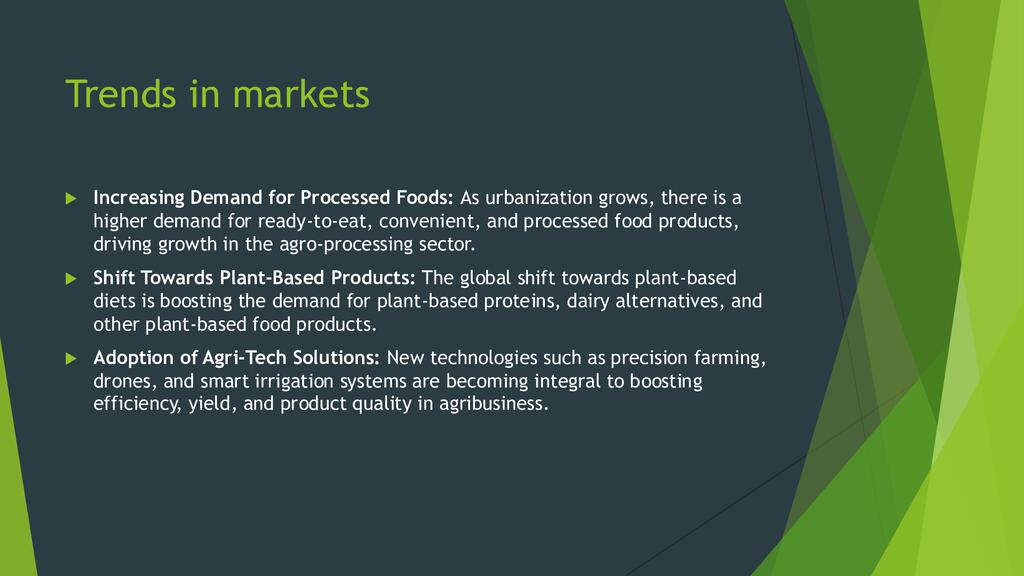 Trends in markets

Increasing Demand for Processed Foods: As urbanization grows, there is a higher demand for ready-to-eat, convenient, and processed food products, driving growth in the agro-processing sector.

Shift Towards Plant-Based Products: The global shift towards plant-based diets is boosting the demand for plant-based proteins, dairy alternatives, and other plant-based food products.

Adoption of Agri-Tech Solutions: New technologies such as precision farming, drones, and smart irrigation systems are becoming integral to boosting efficiency, yield, and product quality in agribusiness.